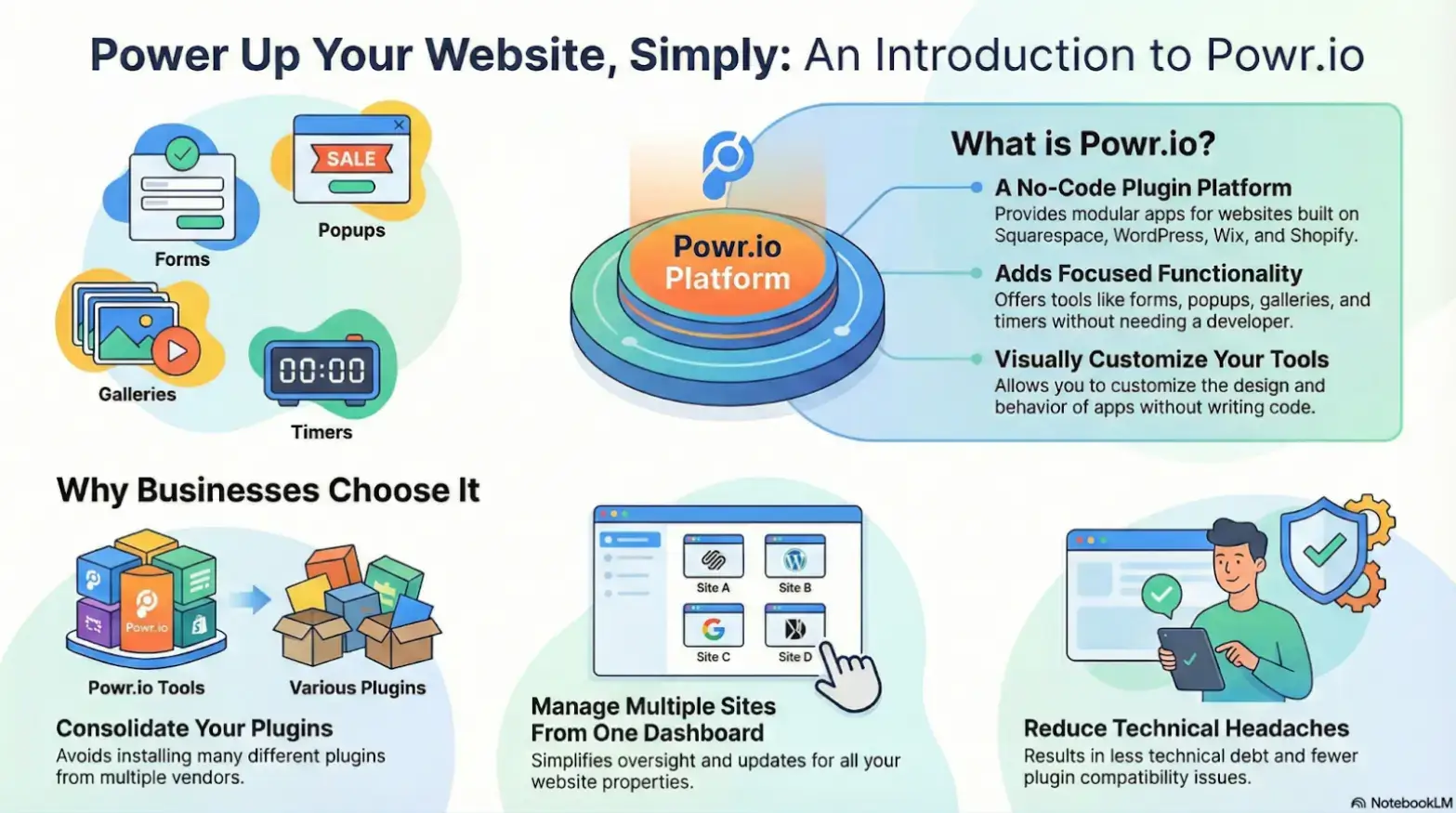 Power Up Your Website, Simply: An Introduction to Powr.io

SALE

Forms

Popups

Galleries

00:00

Timers

Powr.io Platform

What is Powr.io?

A No-Code Plugin Platform
Provides modular apps for websites built on Squarespace, WordPress, Wix, and Shopify.

Adds Focused Functionality
Offers tools like forms, popups, galleries, and timers without needing a developer.

Visually Customize Your Tools
Allows you to customize the design and behavior of apps without writing code.

Why Businesses Choose It

Powr.io

Powr.io Tools

Various Plugins

Consolidate Your Plugins
Avoids installing many different plugins from multiple vendors.

Site A

Site B

Site C

Site D

Manage Multiple Sites From One Dashboard
Simplifies oversight and updates for all your website properties.

Reduce Technical Headaches
Results in less technical debt and fewer plugin compatibility issues.

NotebookLM